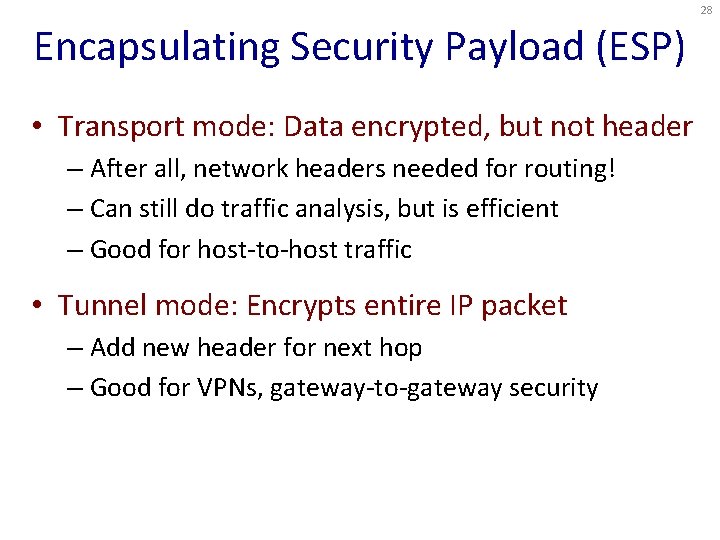 28

Encapsulating Security Payload (ESP)

• Transport mode: Data encrypted, but not header
– After all, network headers needed for routing!
– Can still do traffic analysis, but is efficient
– Good for host-to-host traffic

• Tunnel mode: Encrypts entire IP packet
– Add new header for next hop
– Good for VPNs, gateway-to-gateway security